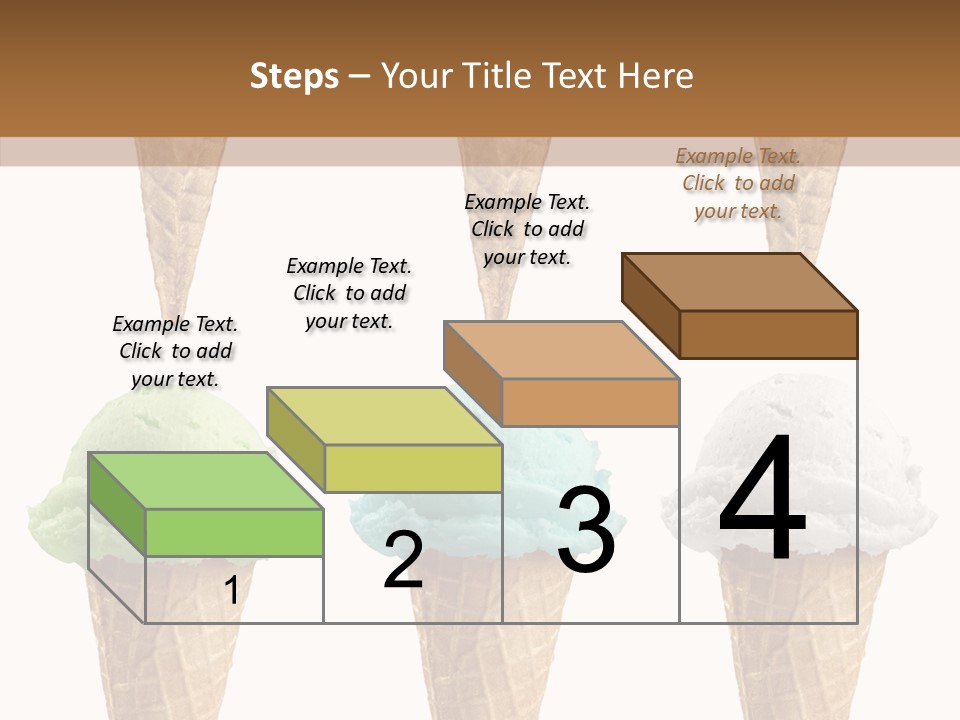 Steps – Your Title Text Here

Example Text. Click to add your text.

Example Text. Click to add your text.

Example Text. Click to add your text.

Example Text. Click to add your text.

1

2

3

4